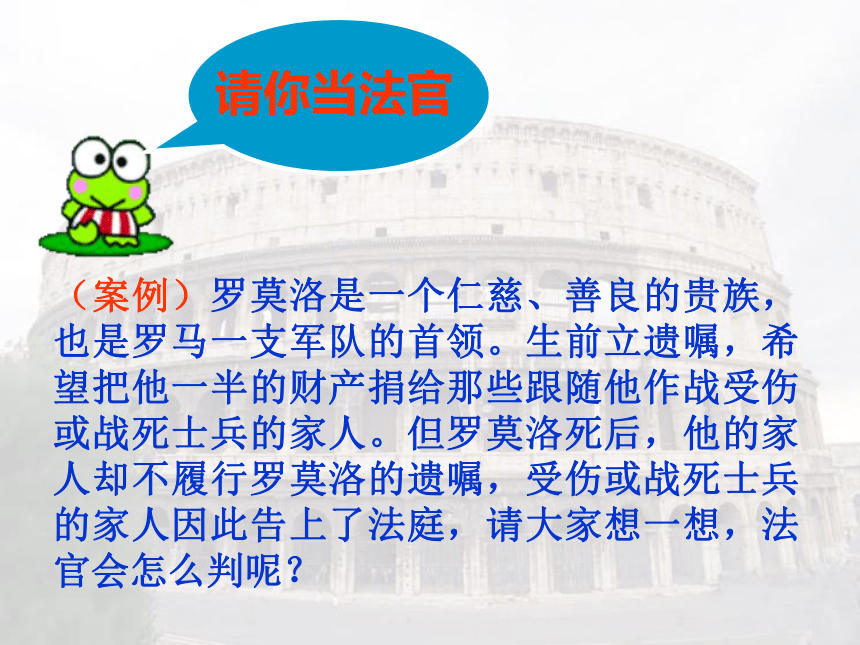 请你当法官

（案例）罗莫洛是一个仁慈、善良的贵族，也是罗马一支军队的首领。生前立遗嘱，希望把他一半的财产捐给那些跟随他作战受伤或战死士兵的家人。但罗莫洛死后，他的家人却不履行罗莫洛的遗嘱，受伤或战死士兵的家人因此告上了法庭，请大家想一想，法官会怎么判呢？